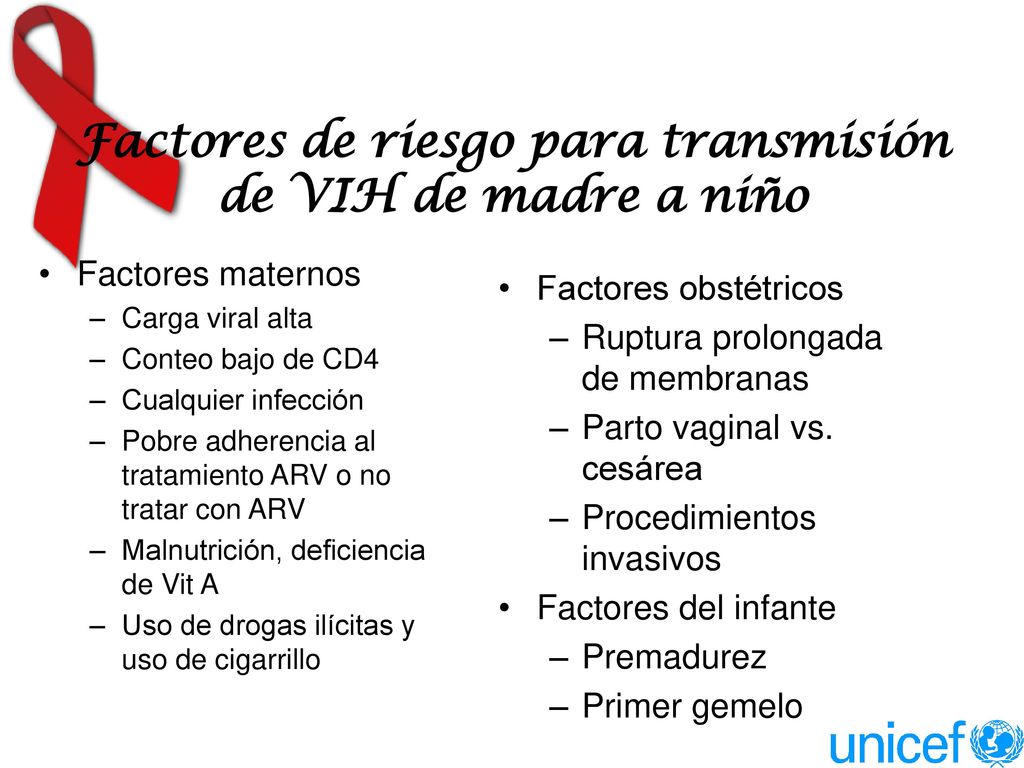 Factores de riesgo para transmisión de VIH de madre a niño

• Factores maternos
– Carga viral alta
– Conteo bajo de CD4
– Cualquier infección
– Pobre adherencia al tratamiento ARV o no tratar con ARV
– Malnutrición, deficiencia de Vit A
– Uso de drogas ilícitas y uso de cigarrillo

• Factores obstétricos
– Ruptura prolongada de membranas
– Parto vaginal vs. cesárea
– Procedimientos invasivos
• Factores del infante
– Premadurez
– Primer gemelo

unicef